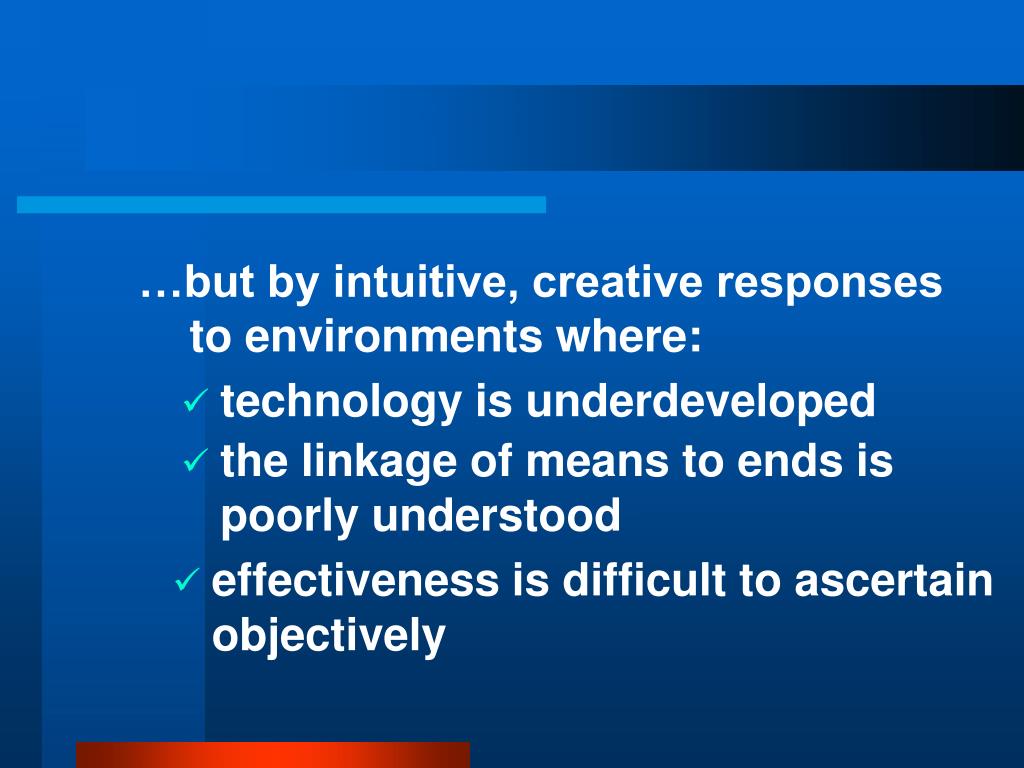 …but by intuitive, creative responses to environments where:

✓ technology is underdeveloped

✓ the linkage of means to ends is poorly understood

✓ effectiveness is difficult to ascertain objectively